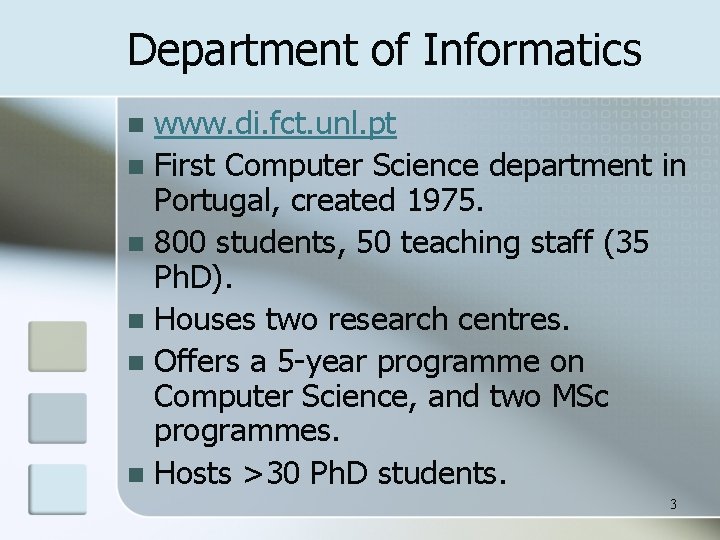 Department of Informatics

- www.di.fct.unl.pt
- First Computer Science department in Portugal, created 1975.
- 800 students, 50 teaching staff (35 PhD).
- Houses two research centres.
- Offers a 5-year programme on Computer Science, and two MSc programmes.
- Hosts >30 PhD students.

3